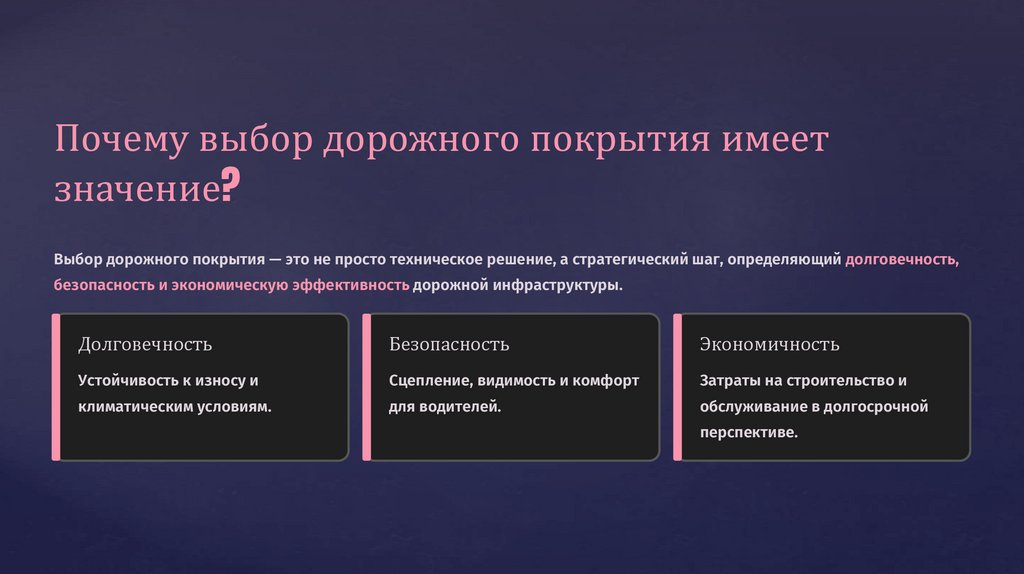 Почему выбор дорожного покрытия имеет значение?

Выбор дорожного покрытия — это не просто техническое решение, а стратегический шаг, определяющий долговечность, безопасность и экономическую эффективность дорожной инфраструктуры.

Долговечность

Устойчивость к износу и климатическим условиям.

Безопасность

Сцепление, видимость и комфорт для водителей.

Экономичность

Затраты на строительство и обслуживание в долгосрочной перспективе.